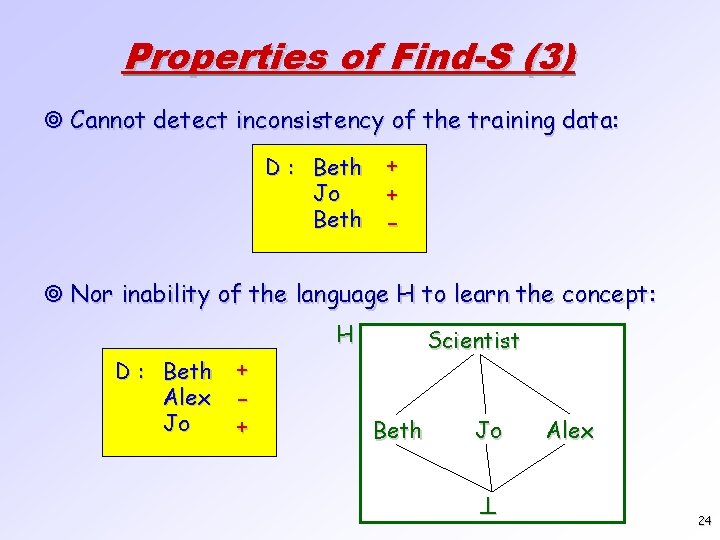 Properties of Find-S (3)

◎ Cannot detect inconsistency of the training data:

D : Beth +
Jo +
Beth -

◎ Nor inability of the language H to learn the concept:

D : Beth +
Alex -
Jo +

H

Scientist

Beth Jo Alex

$\perp$

24